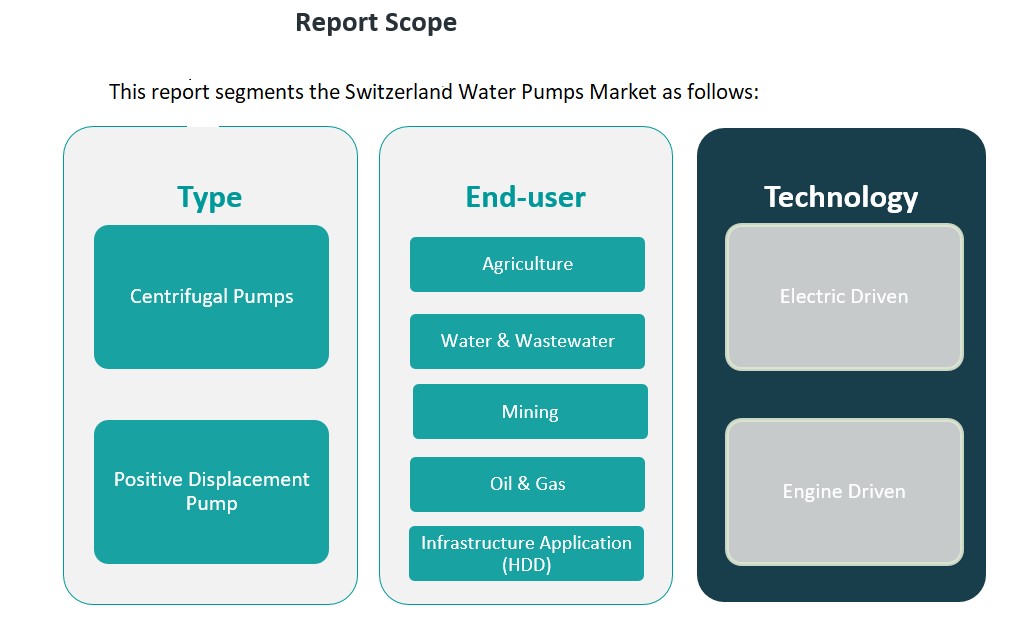 Report Scope

This report segments the Switzerland Water Pumps Market as follows:

Type

Centrifugal Pumps

Positive Displacement Pump

End-user

Agriculture

Water & Wastewater

Mining

Oil & Gas

Infrastructure Application (HDD)

Technology

Electric Driven

Engine Driven